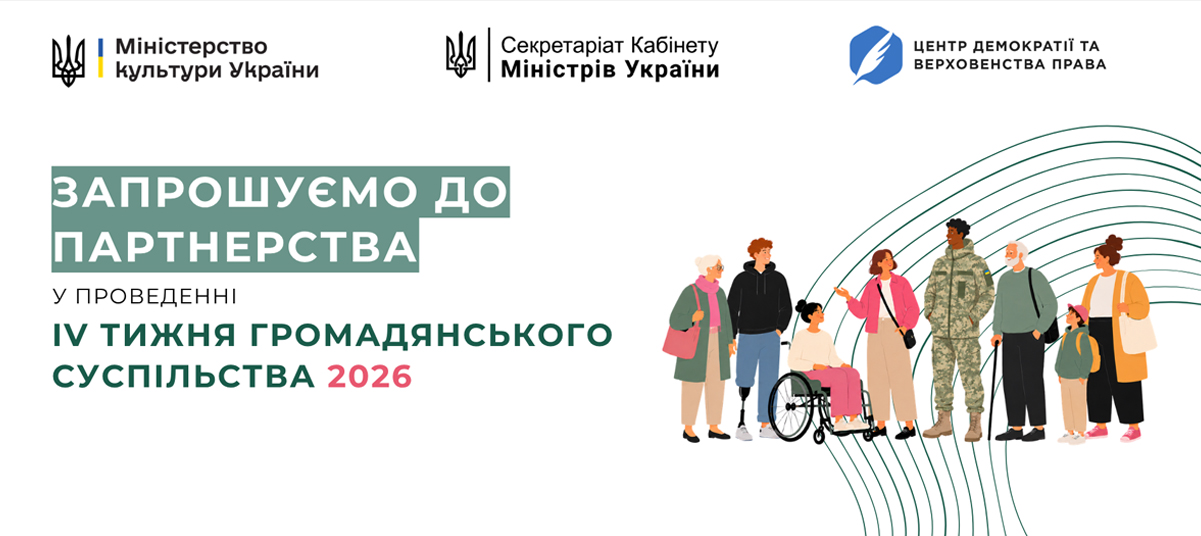 Міністерство культури України

Секретаріат Кабінету Міністрів України

ЦЕНТР ДЕМОКРАТІЇ ТА ВЕРХОВЕНСТВА ПРАВА

ЗАПРОШУЄМО ДО ПАРТНЕРСТВА

У ПРОВЕДЕННІ

IV ТИЖНЯ ГРОМАДЯНСЬКОГО СУСПІЛЬСТВА 2026